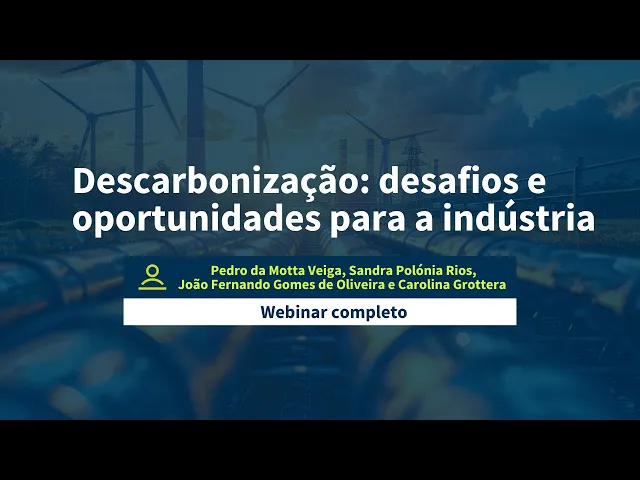 Descarbonização: desafios e oportunidades para a indústria

Pedro da Motta Veiga, Sandra Polónia Rios, João Fernando Gomes de Oliveira e Carolina Grottera

Webinar completo